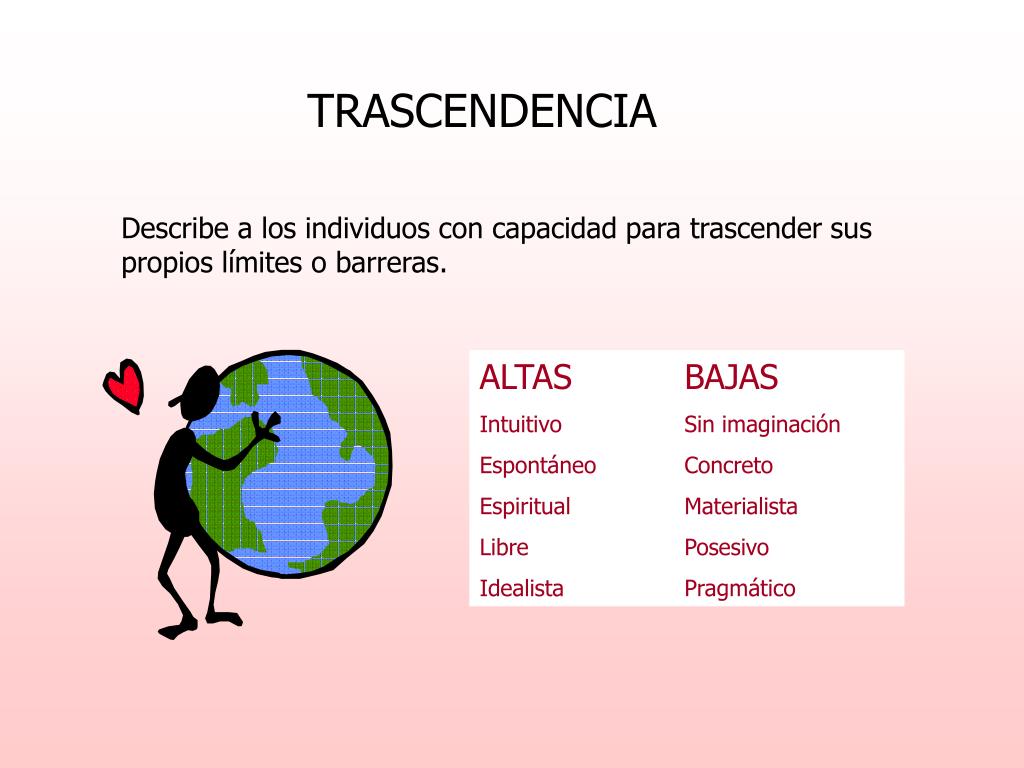 TRASCENDENCIA

Describe a los individuos con capacidad para trascender sus propios límites o barreras.

| ALTAS | BAJAS |
|---|---|
| Intuitivo | Sin imaginación |
| Espontáneo | Concreto |
| Espiritual | Materialista |
| Libre | Posesivo |
| Idealista | Pragmático |